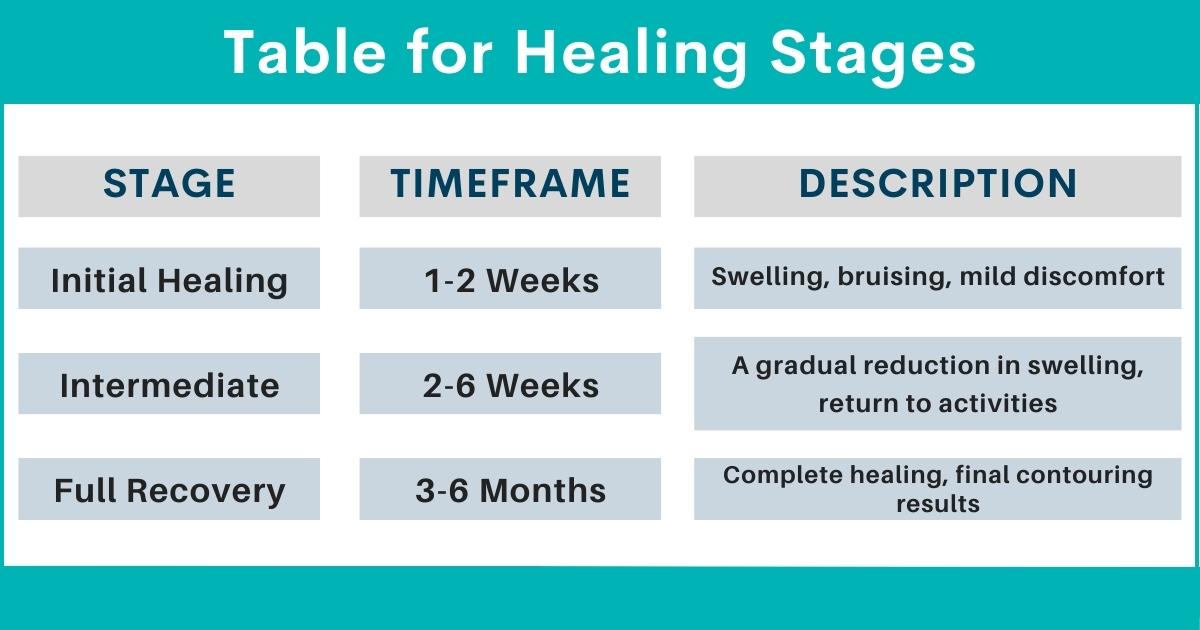 Table for Healing Stages

| STAGE | TIMEFRAME | DESCRIPTION |
|---|---|---|
| Initial Healing | 1-2 Weeks | Swelling, bruising, mild discomfort |
| Intermediate | 2-6 Weeks | A gradual reduction in swelling, return to activities |
| Full Recovery | 3-6 Months | Complete healing, final contouring results |